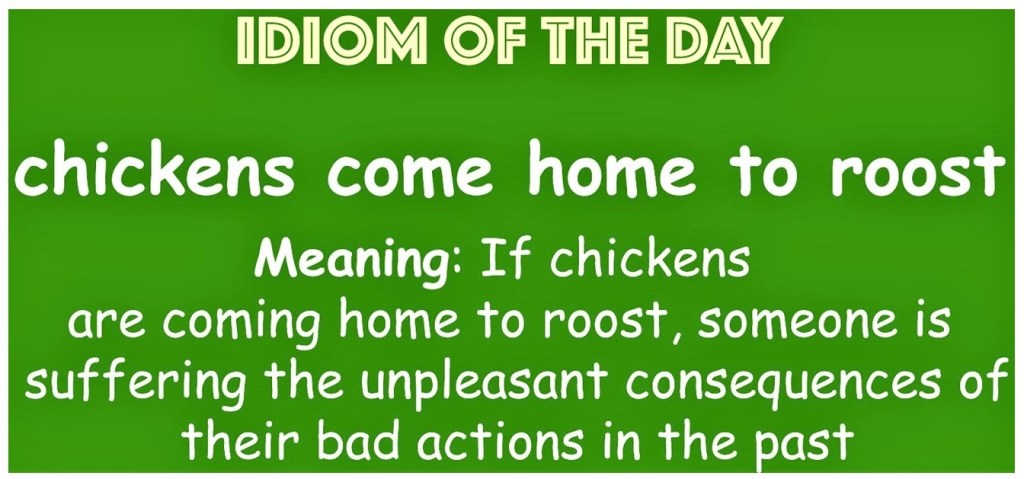 IDIOM OF THE DAY

chickens come home to roost

Meaning: If chickens are coming home to roost, someone is suffering the unpleasant consequences of their bad actions in the past